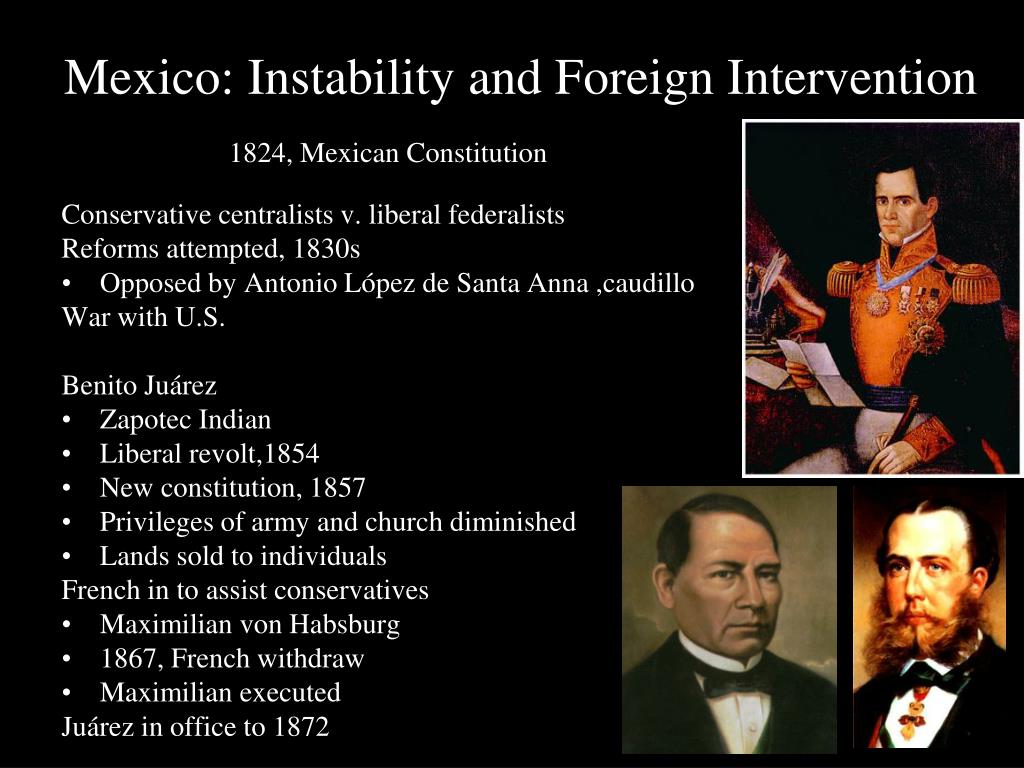 Mexico: Instability and Foreign Intervention

1824, Mexican Constitution

Conservative centralists v. liberal federalists
Reforms attempted, 1830s
• Opposed by Antonio López de Santa Anna ,caudillo
War with U.S.

Benito Juárez
• Zapotec Indian
• Liberal revolt,1854
• New constitution, 1857
• Privileges of army and church diminished
• Lands sold to individuals
French in to assist conservatives
• Maximilian von Habsburg
• 1867, French withdraw
• Maximilian executed
Juárez in office to 1872